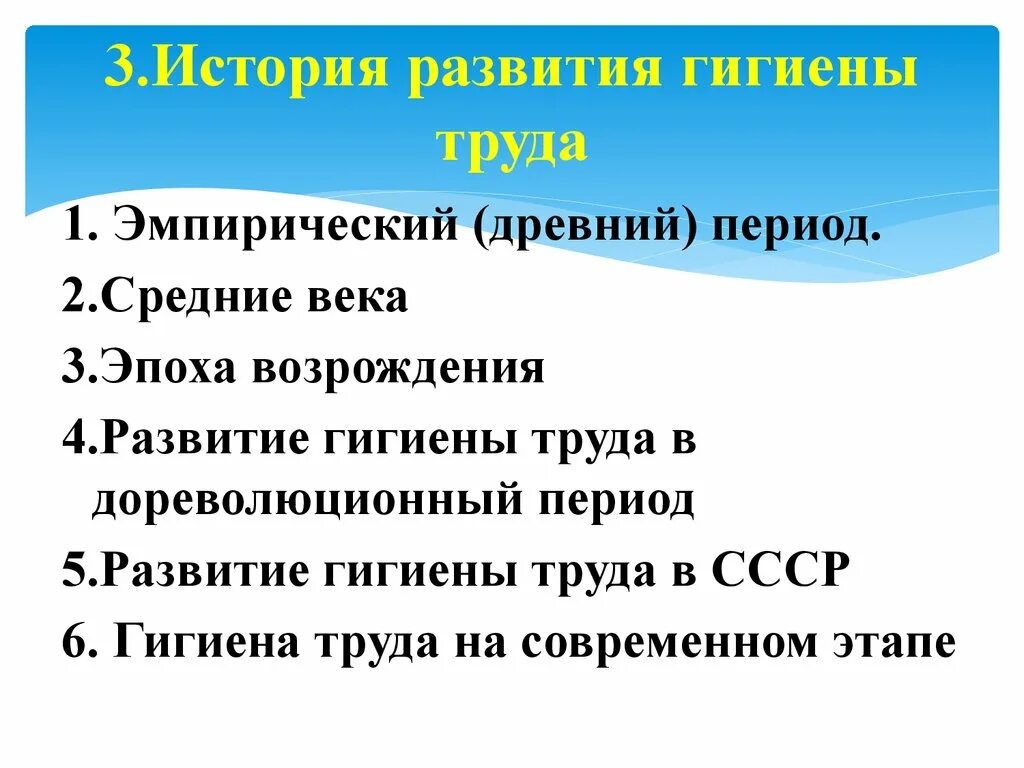 3.История развития гигиены труда

1. Эмпирический (древний) период.

2.Средние века

3.Эпоха возрождения

4.Развитие гигиены труда в дореволюционный период

5.Развитие гигиены труда в СССР

6. Гигиена труда на современном этапе